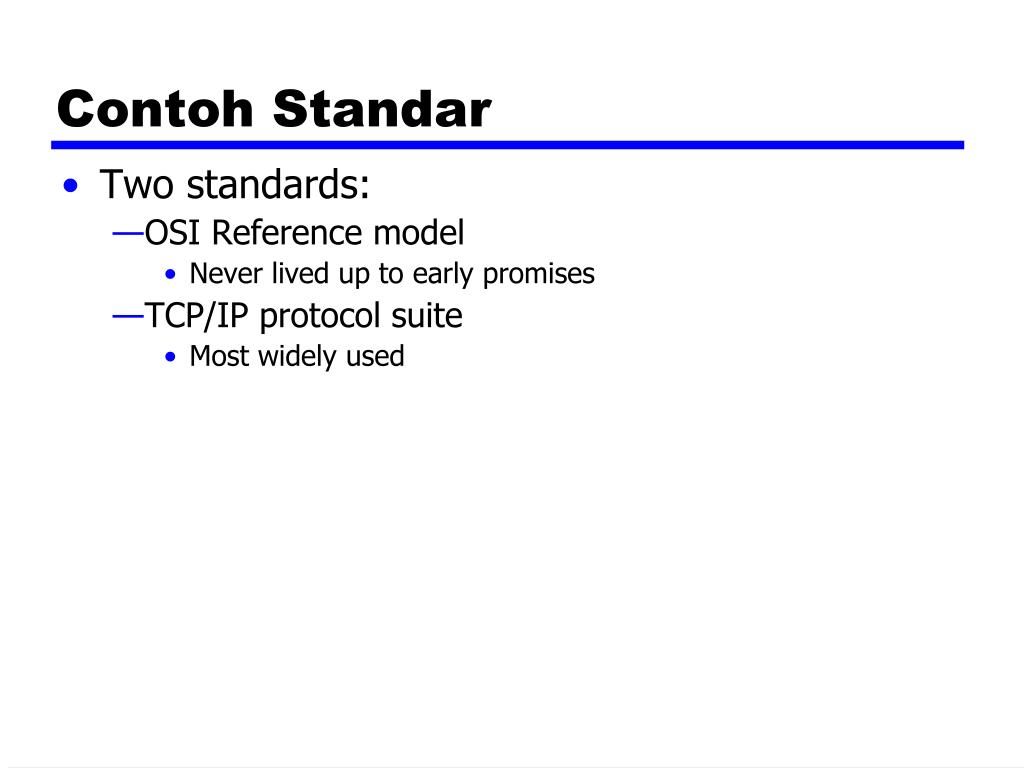 Contoh Standar

• Two standards:
—OSI Reference model
• Never lived up to early promises
—TCP/IP protocol suite
• Most widely used